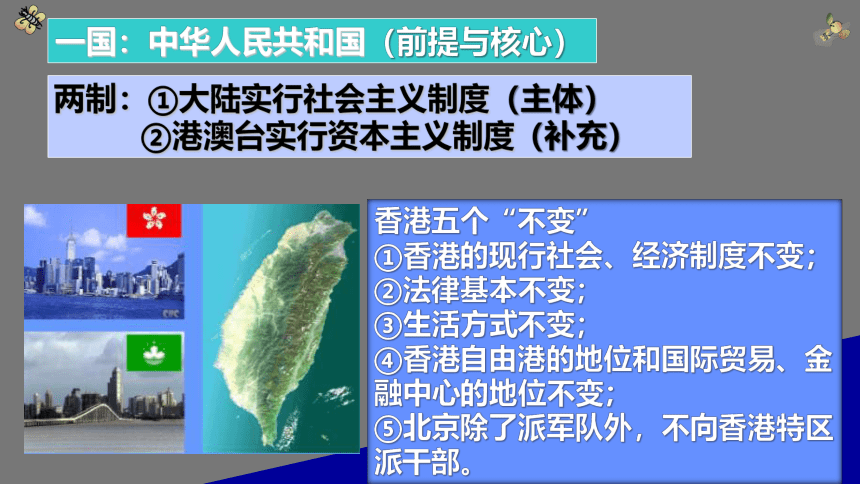 一国：中华人民共和国（前提与核心）

两制：①大陆实行社会主义制度（主体）
②港澳台实行资本主义制度（补充）

香港五个“不变”
①香港的现行社会、经济制度不变；
②法律基本不变；
③生活方式不变；
④香港自由港的地位和国际贸易、金融中心的地位不变；
⑤北京除了派军队外，不向香港特区派干部。